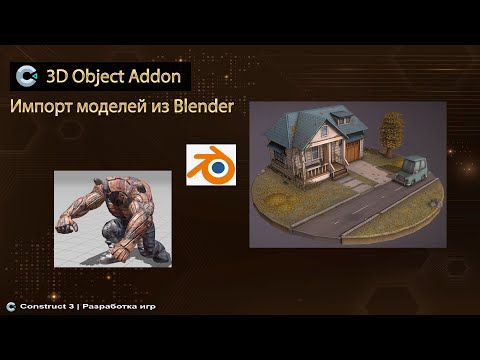 3D Object Addon

Импорт моделей из Blender

Construct 3 | Разработка игр